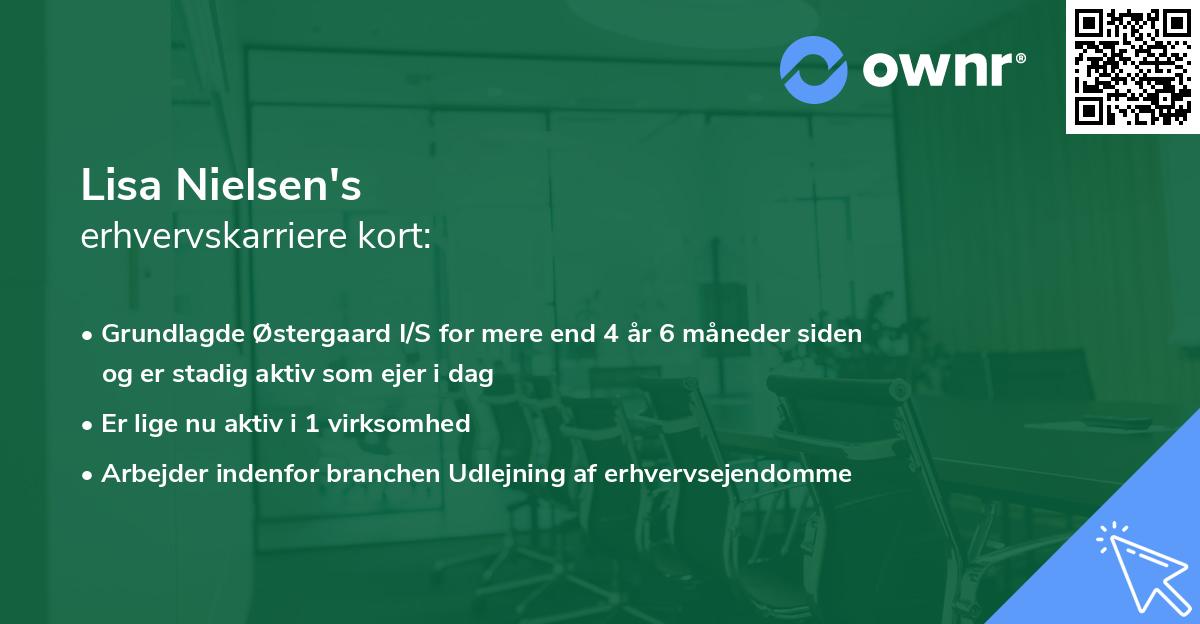 ownr®

Lisa Nielsen's
erhvervskarriere kort:

• Grundlagde Østergaard I/S for mere end 4 år 6 måneder siden og er stadig aktiv som ejer i dag

• Er lige nu aktiv i 1 virksomhed

• Arbejder indenfor branchen Udlejning af erhvervsejendomme